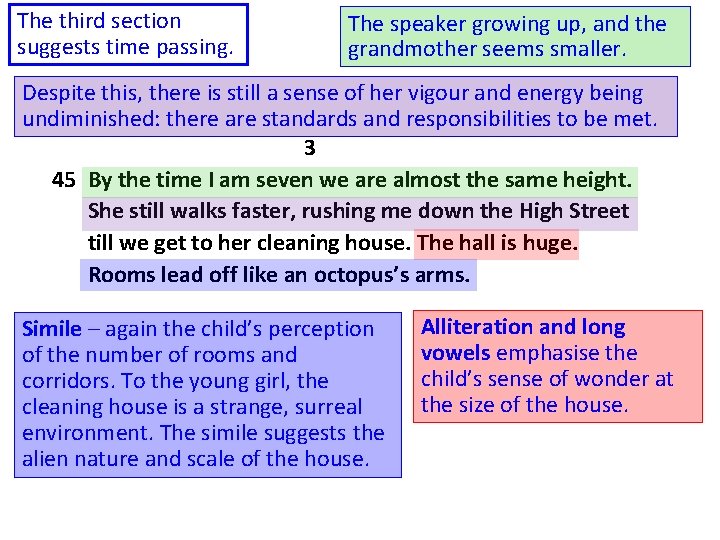 The third section suggests time passing.

The speaker growing up, and the grandmother seems smaller.

Despite this, there is still a sense of her vigour and energy being undiminished: there are standards and responsibilities to be met.

3

45 By the time I am seven we are almost the same height.
She still walks faster, rushing me down the High Street
till we get to her cleaning house. The hall is huge.
Rooms lead off like an octopus's arms.

Simile – again the child's perception of the number of rooms and corridors. To the young girl, the cleaning house is a strange, surreal environment. The simile suggests the alien nature and scale of the house.

Alliteration and long vowels emphasise the child's sense of wonder at the size of the house.